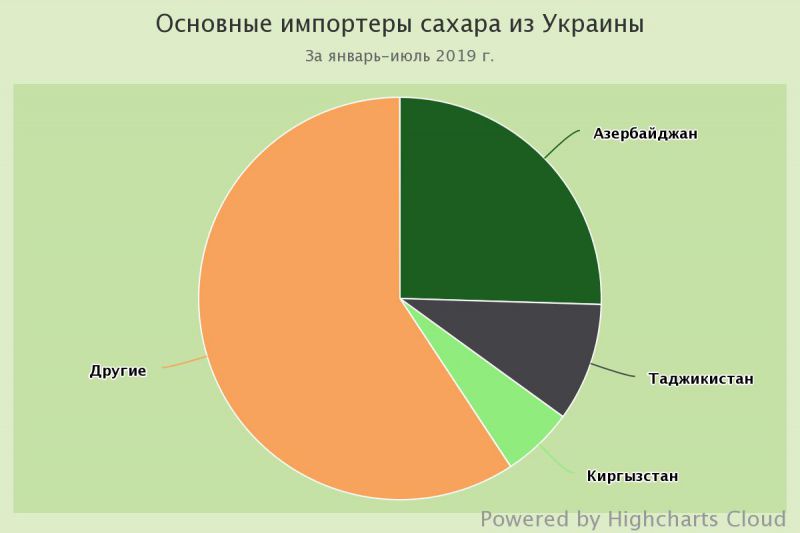 Основные импортеры сахара из Украины

За январь-июль 2019 г.

Азербайджан

Таджикистан

Киргызстан

Другие

Powered by Highcharts Cloud